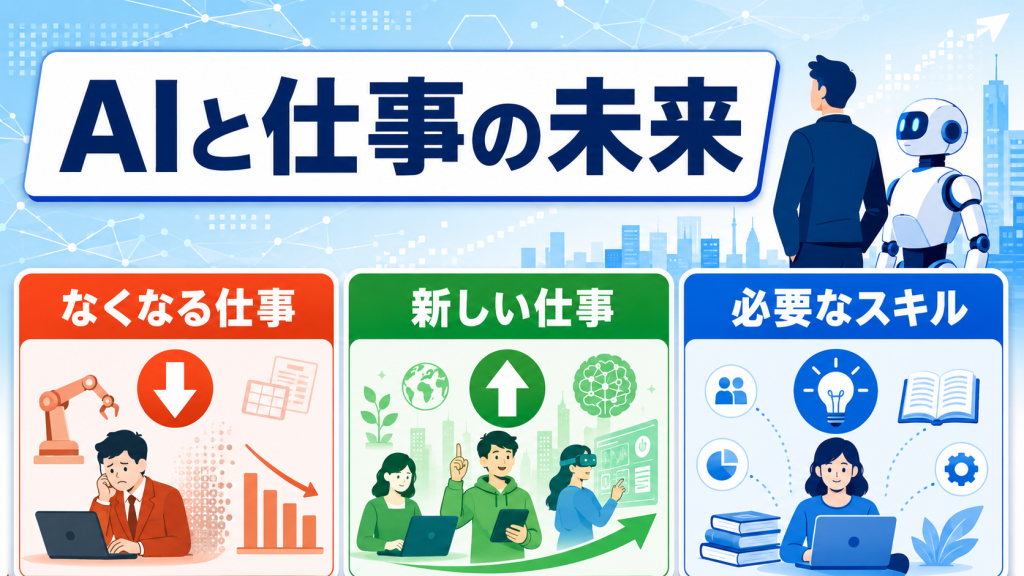 AIと仕事の未来

なくなる仕事

新しい仕事

必要なスキル